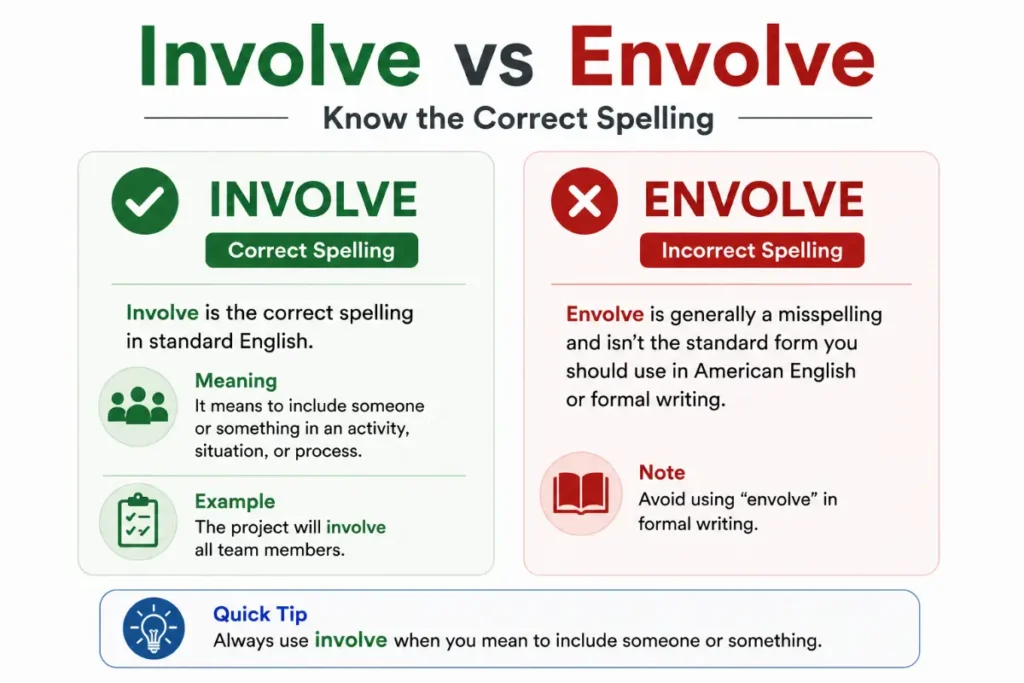 Involve vs Envolve

Know the Correct Spelling

INVOLVE

Correct Spelling

Involve is the correct spelling in standard English.

Meaning

It means to include someone or something in an activity, situation, or process.

Example

The project will involve all team members.

ENVOLVE

Incorrect Spelling

Envolve is generally a misspelling and isn't the standard form you should use in American English or formal writing.

Note

Avoid using "envolve" in formal writing.

Quick Tip

Always use involve when you mean to include someone or something.